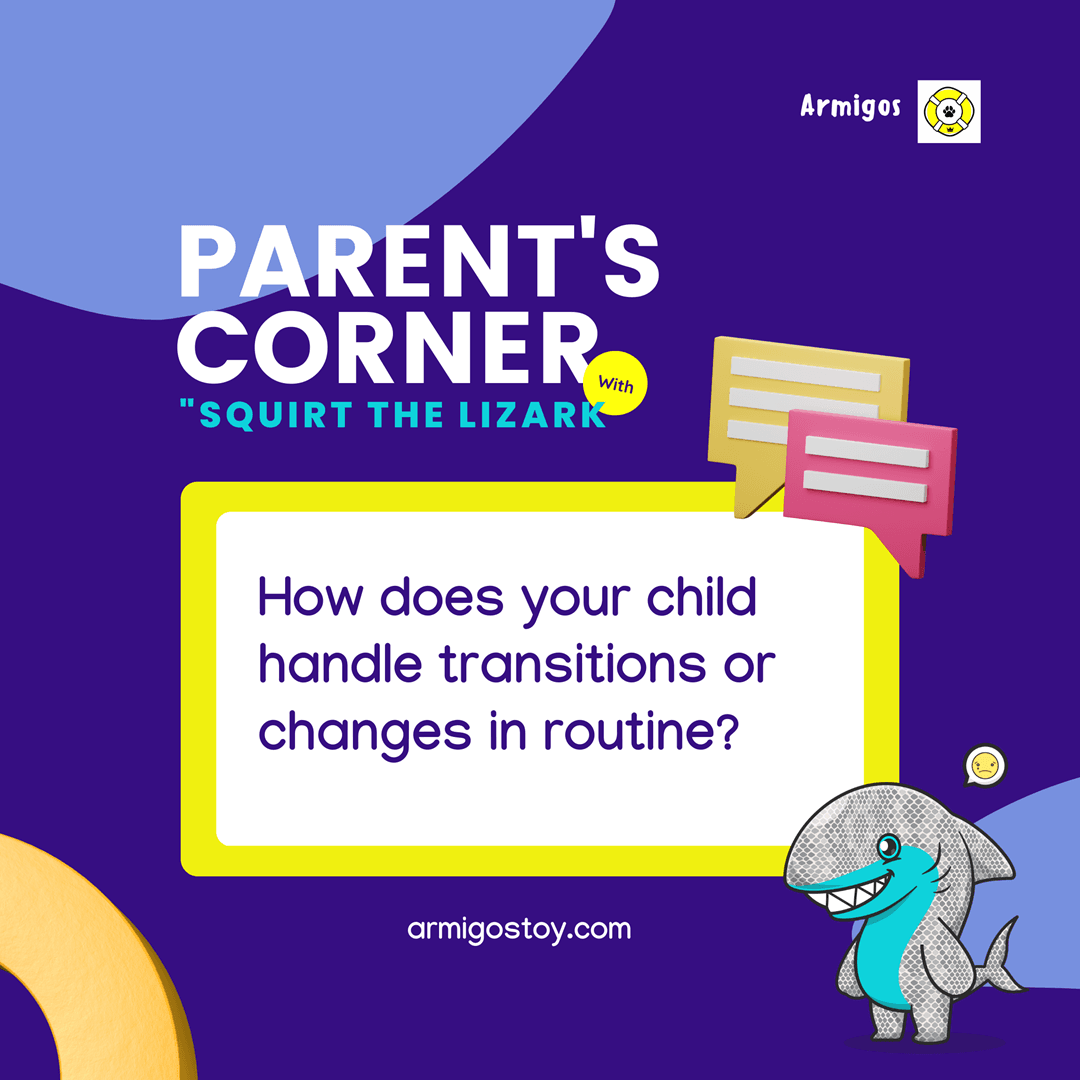 Armigos

PARENT'S CORNER

With

"SQUIRT THE LIZARK

How does your child handle transitions or changes in routine?

armigostoy.com